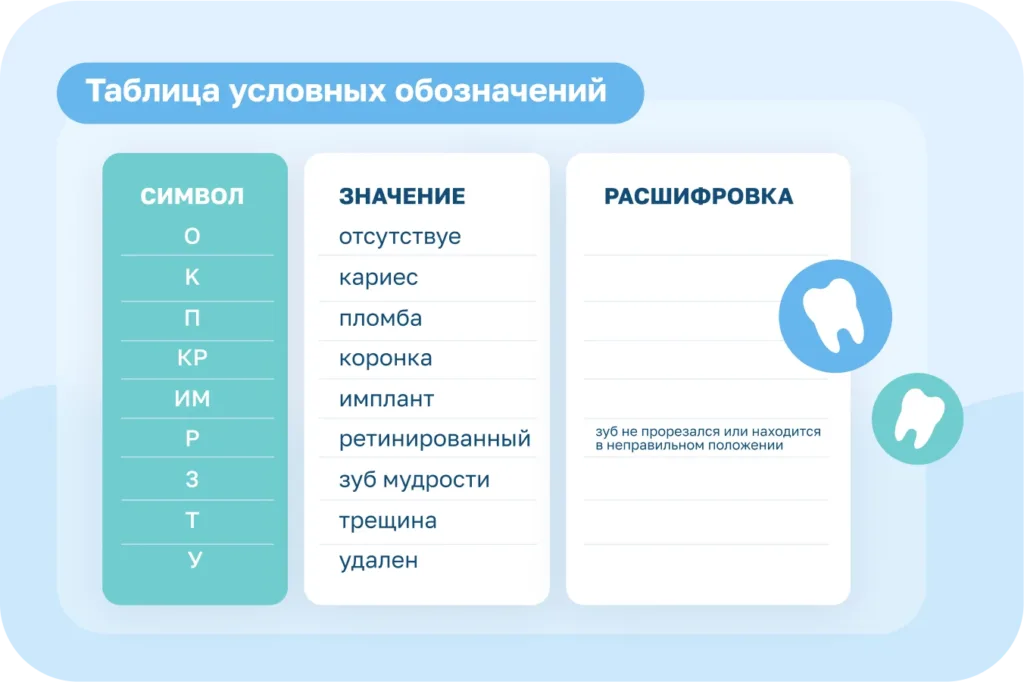 Таблица условных обозначений

| СИМВОЛ | ЗНАЧЕНИЕ | РАСШИФРОВКА |
|---|---|---|
| О | отсутствуе | |
| К | кариес | |
| П | пломба | |
| КР | коронка | |
| ИМ | имплант | |
| Р | ретинированный | зуб не прорезался или находится в неправильном положении |
| З | зуб мудрости | |
| Т | трещина | |
| У | удален | |